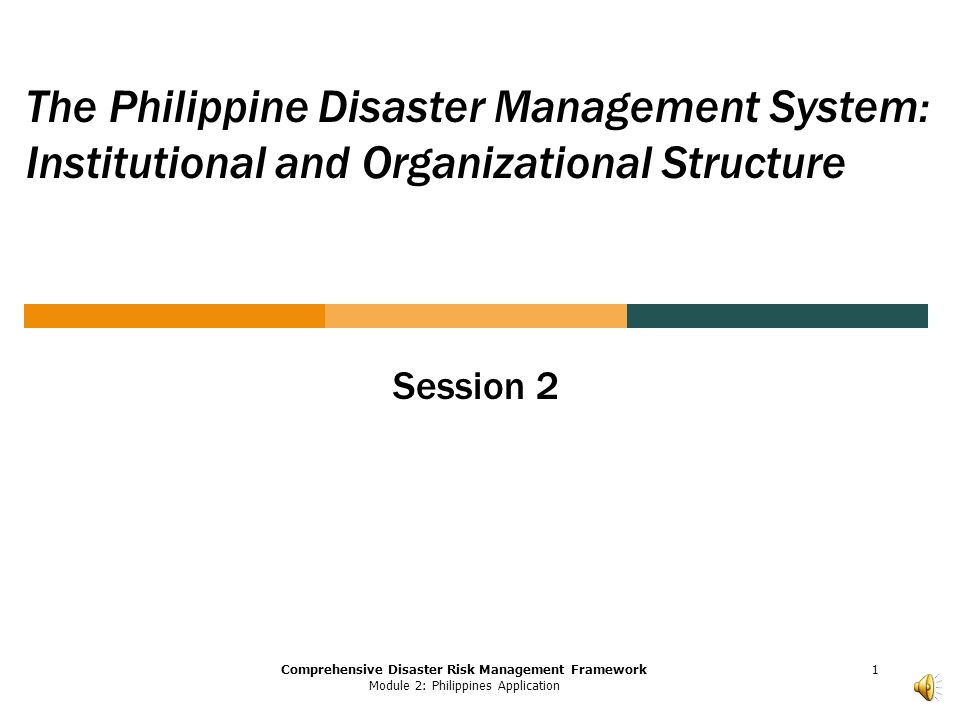 The Philippine Disaster Management System: Institutional and Organizational Structure

Session 2

Comprehensive Disaster Risk Management Framework
Module 2: Philippines Application

1